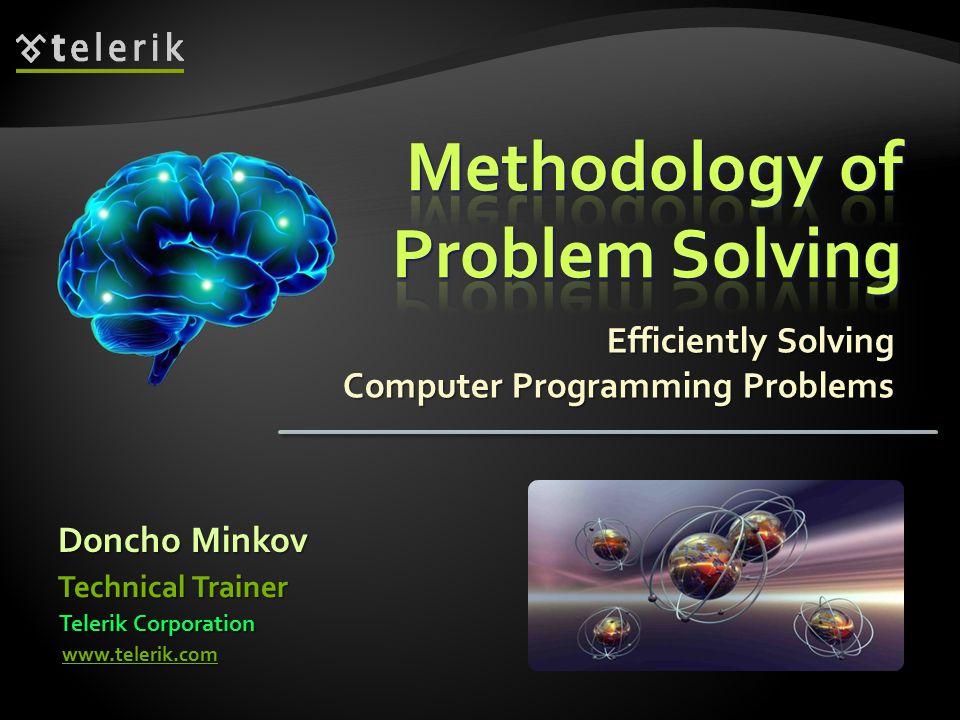 telerik

Methodology of Problem Solving

Efficiently Solving Computer Programming Problems

Doncho Minkov

Technical Trainer

Telerik Corporation

www.telerik.com